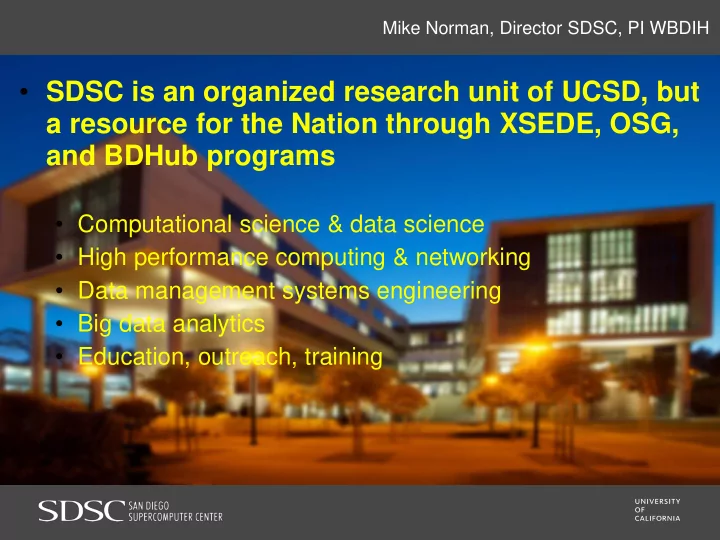 Mike Norman, Director SDSC, PI WBDIH

• SDSC is an organized research unit of UCSD, but a resource for the Nation through XSEDE, OSG, and BDHub programs

• Computational science & data science
• High performance computing & networking
• Data management systems engineering
• Big data analytics
• Education, outreach, training

SDSC SAN DIEGO SUPERCOMPUTER CENTER

UNIVERSITY OF CALIFORNIA